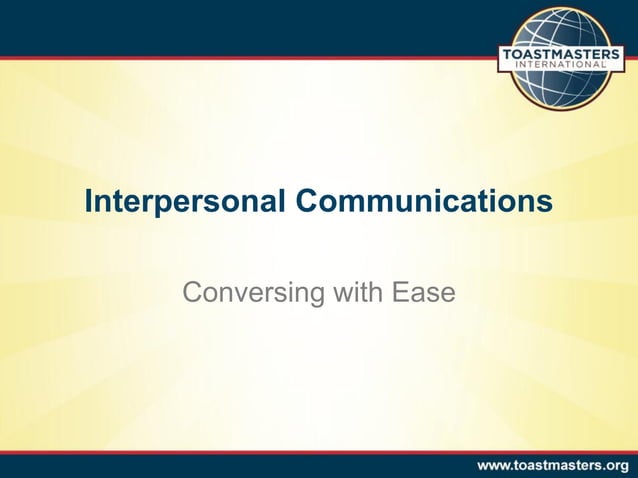 TOASTMASTERS
INTERNATIONAL

Interpersonal Communications

Conversing with Ease

www.toastmasters.org